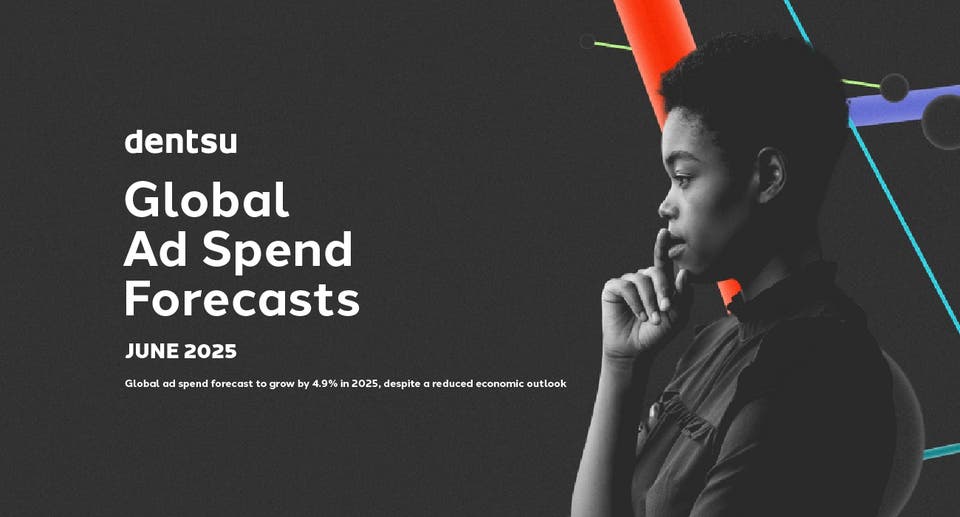 dentsu

Global Ad Spend Forecasts

JUNE 2025

Global ad spend forecast to grow by 4.9% in 2025, despite a reduced economic outlook